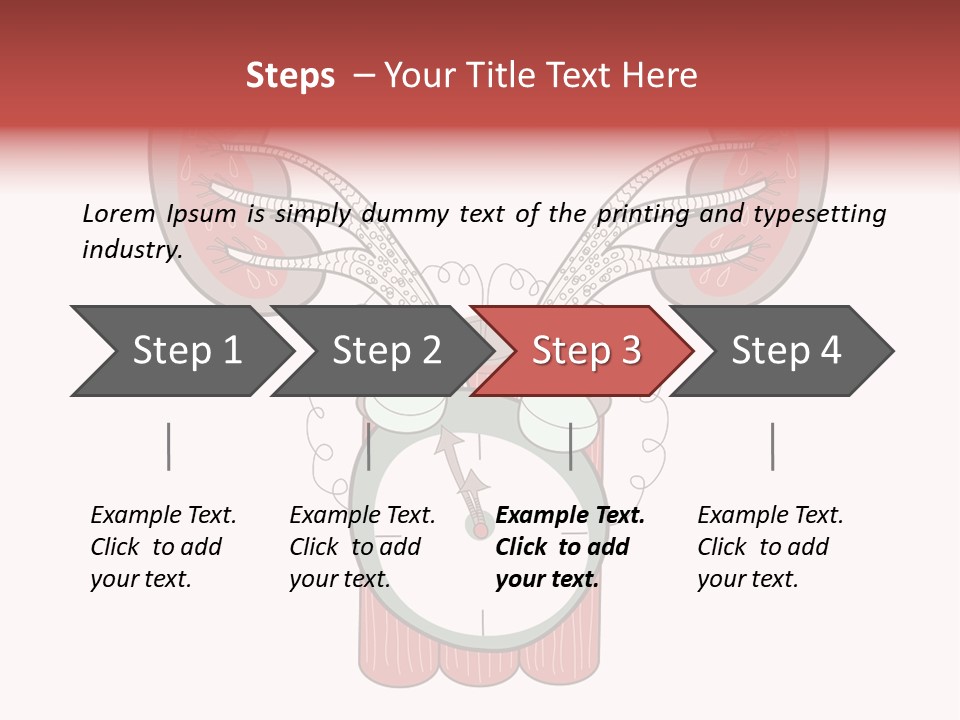 Steps – Your Title Text Here

Lorem Ipsum is simply dummy text of the printing and typesetting industry.

Step 1

Step 2

Step 3

Step 4

Example Text. Click to add your text.

Example Text. Click to add your text.

Example Text. Click to add your text.

Example Text. Click to add your text.